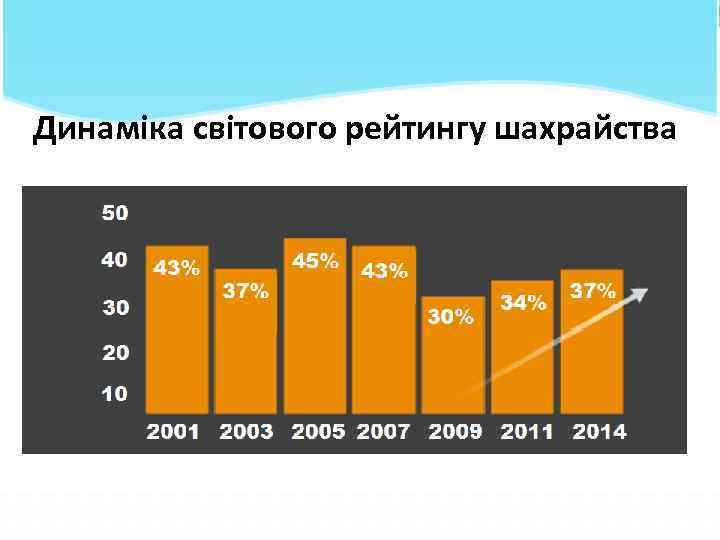 Динаміка світового рейтингу шахрайства

50
40
30
20
10

43%
37%
45%
43%
30%
34%
37%

2001 2003 2005 2007 2009 2011 2014